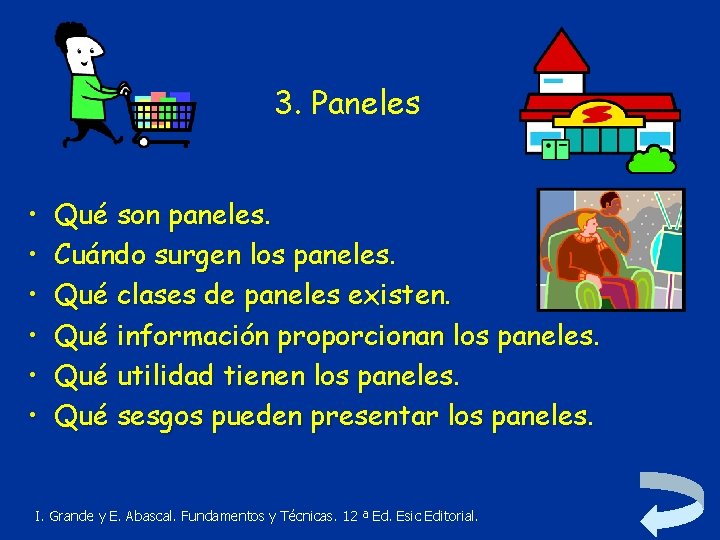 3. Paneles

• Qué son paneles.
• Cuándo surgen los paneles.
• Qué clases de paneles existen.
• Qué información proporcionan los paneles.
• Qué utilidad tienen los paneles.
• Qué sesgos pueden presentar los paneles.

I. Grande y E. Abascal. Fundamentos y Técnicas. 12 ª Ed. Esic Editorial.